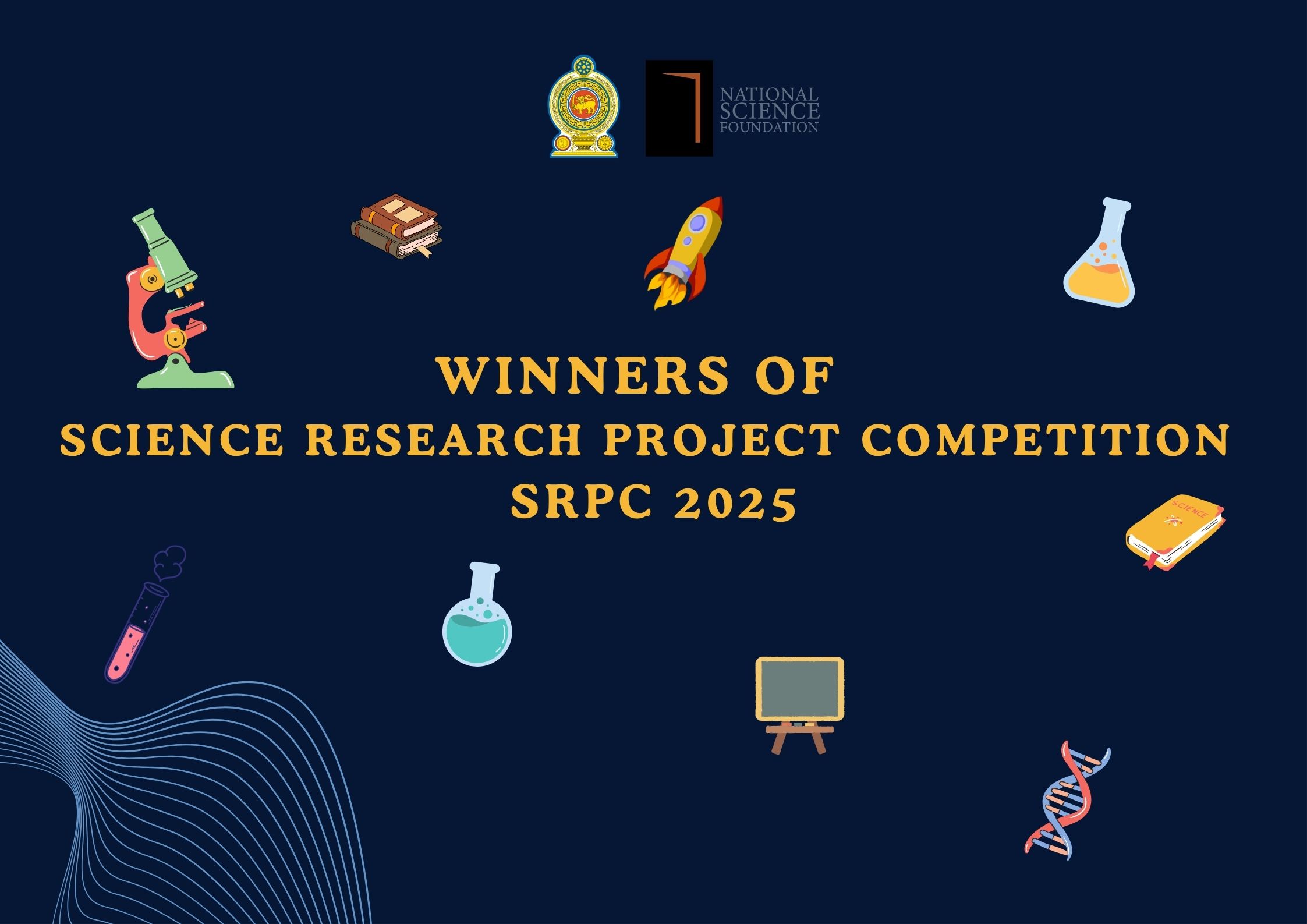 NATIONAL SCIENCE FOUNDATION

WINNERS OF
SCIENCE RESEARCH PROJECT COMPETITION
SRPC 2025

SCIENCE